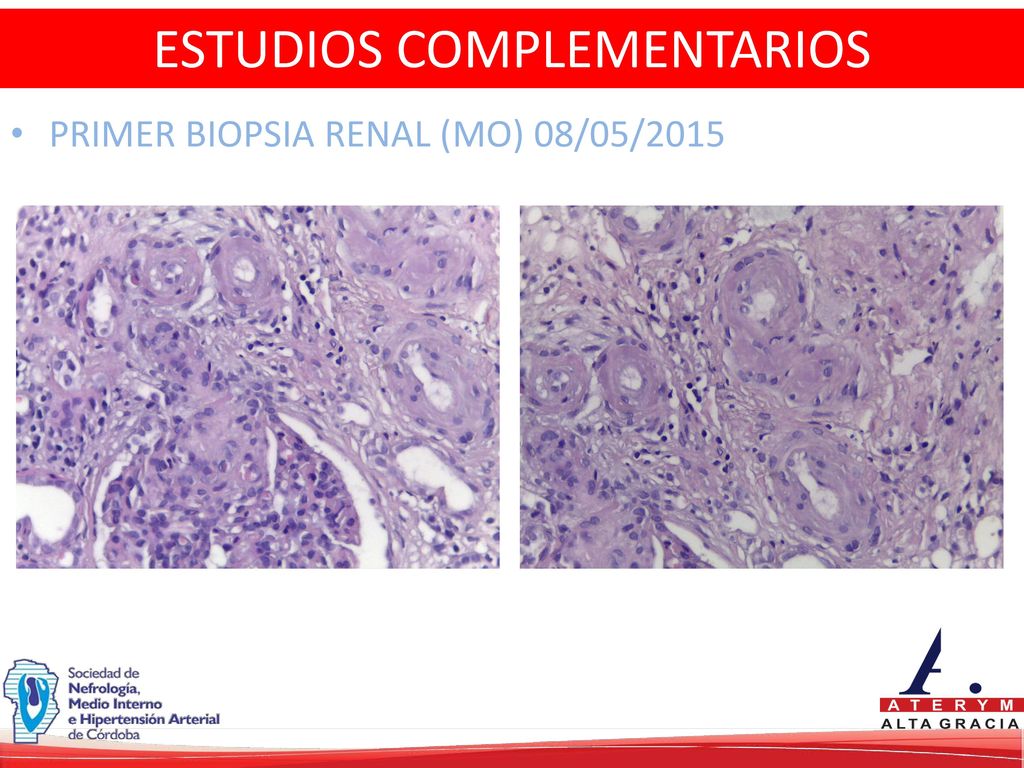 ESTUDIOS COMPLEMENTARIOS

• PRIMER BIOPSIA RENAL (MO) 08/05/2015

Sociedad de Nefrología, Medio Interno e Hipertensión Arterial de Córdoba

A.
ATERYM
ALTA GRACIA